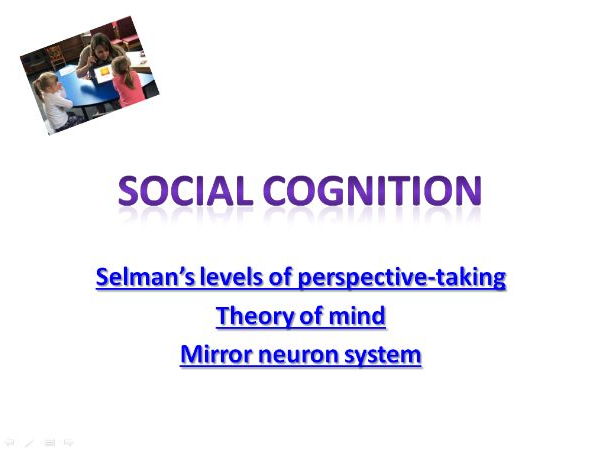 SOCIAL COGNITION

Selman's levels of perspective-taking

Theory of mind

Mirror neuron system